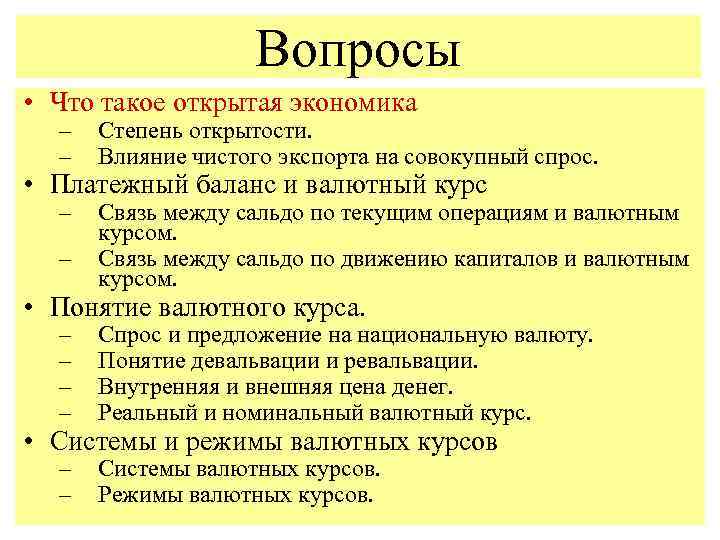 Вопросы

• Что такое открытая экономика
– Степень открытости.
– Влияние чистого экспорта на совокупный спрос.
• Платежный баланс и валютный курс
– Связь между сальдо по текущим операциям и валютным курсом.
– Связь между сальдо по движению капиталов и валютным курсом.
• Понятие валютного курса.
– Спрос и предложение на национальную валюту.
– Понятие девальвации и ревальвации.
– Внутренняя и внешняя цена денег.
– Реальный и номинальный валютный курс.
• Системы и режимы валютных курсов
– Системы валютных курсов.
– Режимы валютных курсов.